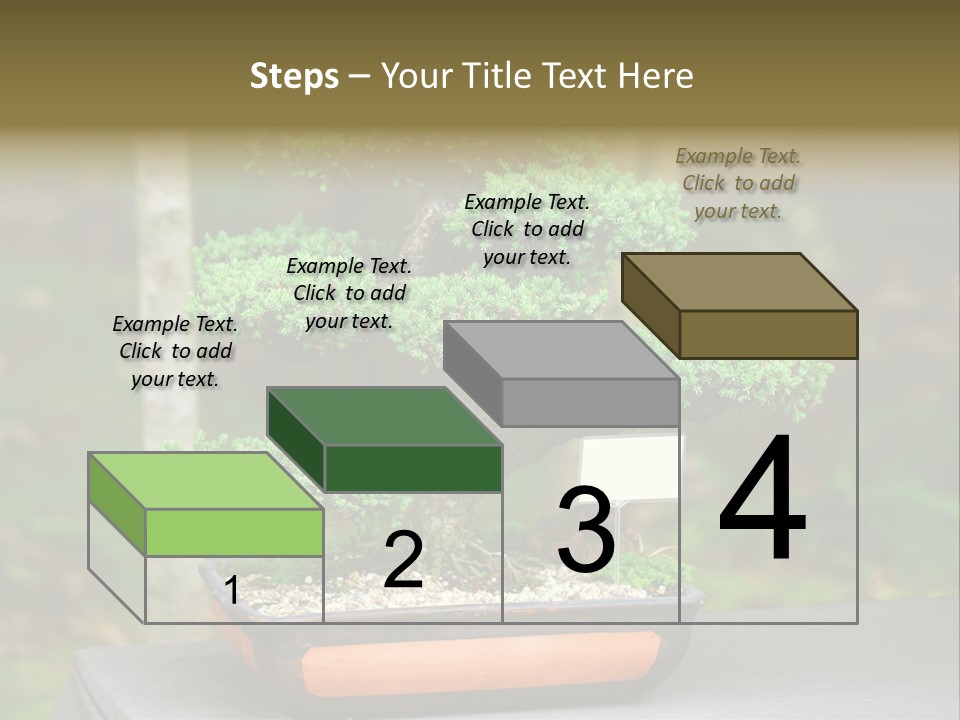 Steps – Your Title Text Here

Example Text. Click to add your text.

Example Text. Click to add your text.

Example Text. Click to add your text.

Example Text. Click to add your text.

1

2

3

4